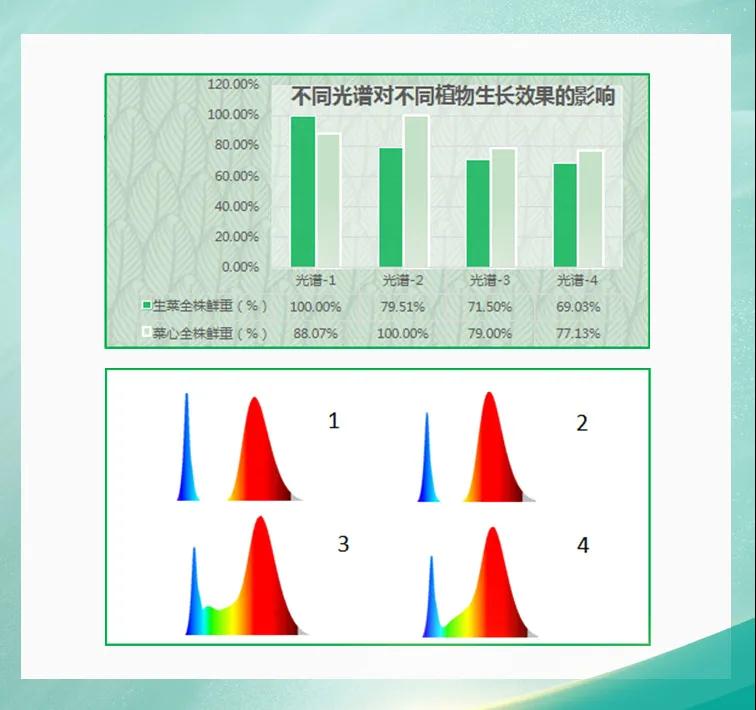 不同光谱对不同植物生长效果的影响

120.00%
100.00%
80.00%
60.00%
40.00%
20.00%
0.00%

|  | 光谱-1 | 光谱-2 | 光谱-3 | 光谱-4 |
|---|---|---|---|---|
| 生菜全株鲜重（%） | 100.00% | 79.51% | 71.50% | 69.03% |
| 菜心全株鲜重（%） | 88.07% | 100.00% | 79.00% | 77.13% |

1
2
3
4